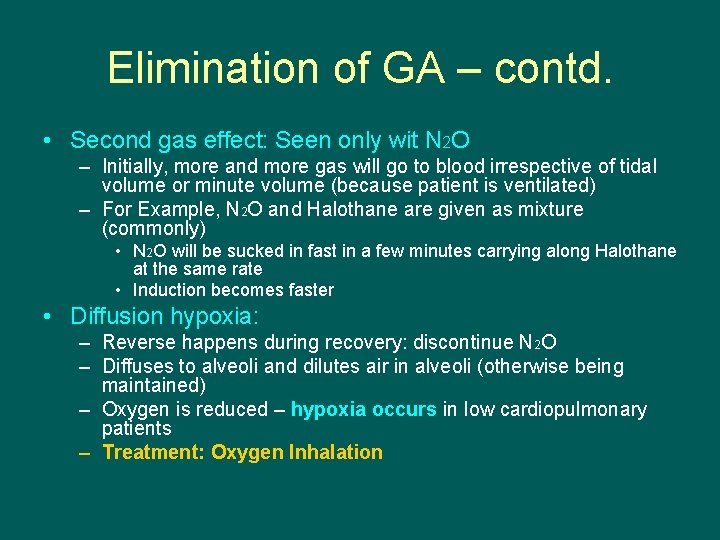 Elimination of GA – contd.

• Second gas effect: Seen only wit $N_2O$
 – Initially, more and more gas will go to blood irrespective of tidal volume or minute volume (because patient is ventilated)
 – For Example, $N_2O$ and Halothane are given as mixture (commonly)
  • $N_2O$ will be sucked in fast in a few minutes carrying along Halothane at the same rate
  • Induction becomes faster
• Diffusion hypoxia:
 – Reverse happens during recovery: discontinue $N_2O$
 – Diffuses to alveoli and dilutes air in alveoli (otherwise being maintained)
 – Oxygen is reduced – hypoxia occurs in low cardiopulmonary patients
 – Treatment: Oxygen Inhalation